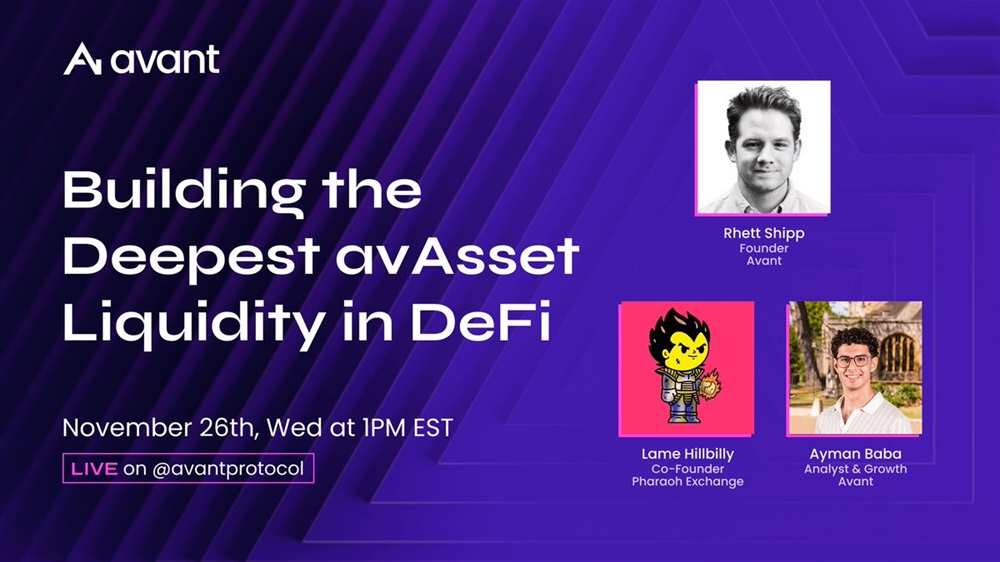 avant

Building the Deepest avAsset Liquidity in DeFi

November 26th, Wed at 1PM EST

LIVE on @avantprotocol

Rhett Shipp
Founder
Avant

Lame Hillbilly
Co-Founder
Pharaoh Exchange

Ayman Baba
Analyst & Growth
Avant